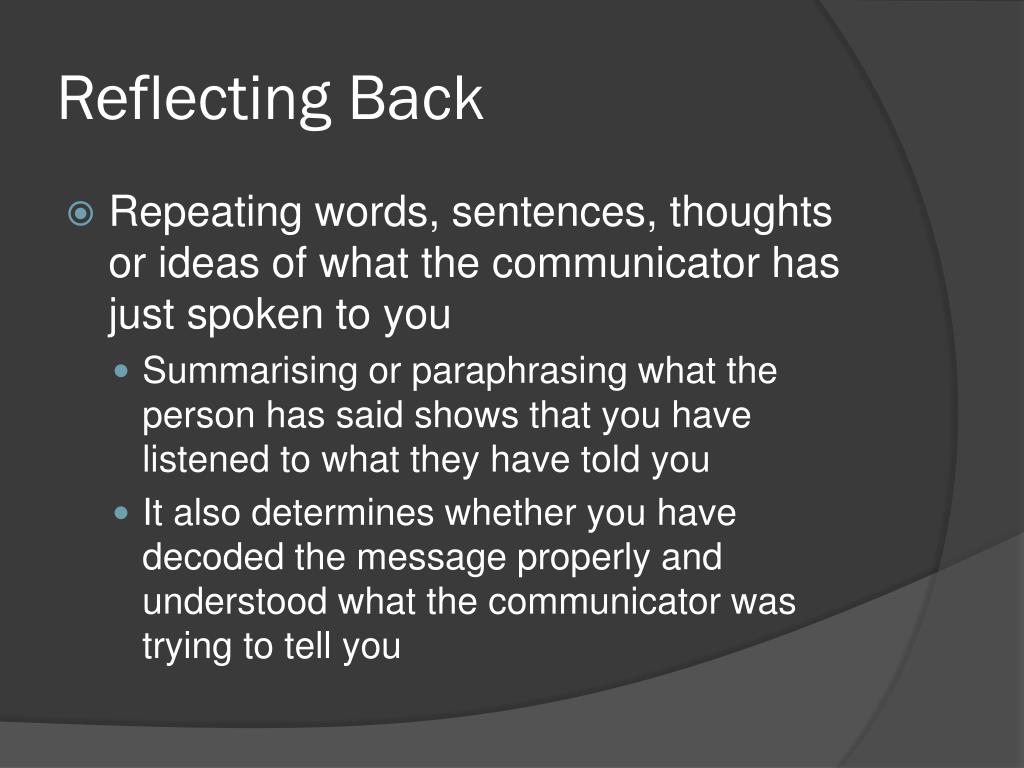 Reflecting Back

Repeating words, sentences, thoughts or ideas of what the communicator has just spoken to you

Summarising or paraphrasing what the person has said shows that you have listened to what they have told you

It also determines whether you have decoded the message properly and understood what the communicator was trying to tell you